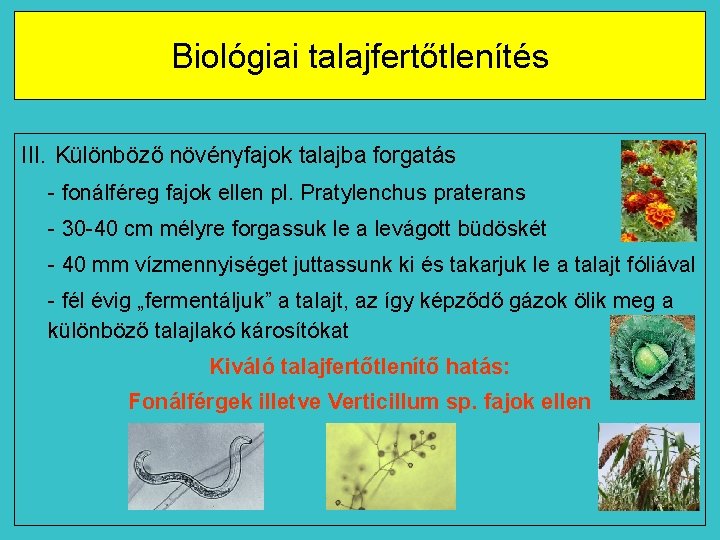 Biológiai talajfertőtlenítés

III. Különböző növényfajok talajba forgatás

- fonálféreg fajok ellen pl. Pratylenchus praterans

- 30-40 cm mélyre forgassuk le a levágott büdöskét

- 40 mm vízmennyiséget juttassunk ki és takarjuk le a talajt fóliával

- fél évig „fermentáljuk” a talajt, az így képződő gázok ölik meg a különböző talajlakó károsítókat

Kiváló talajfertőtlenítő hatás:

Fonálférgek illetve Verticillum sp. fajok ellen